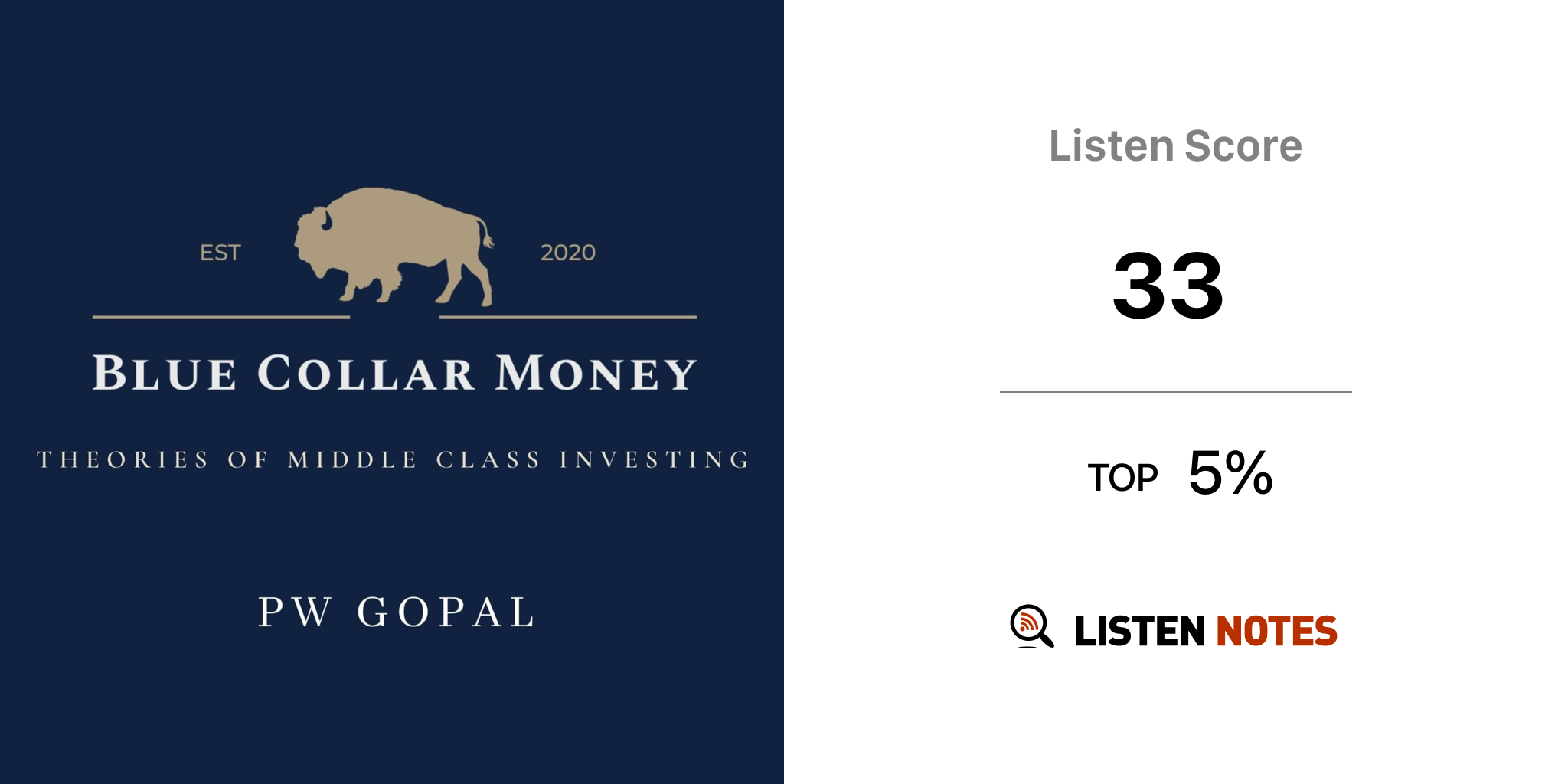 EST 2020

BLUE COLLAR MONEY

THEORIES OF MIDDLE CLASS INVESTING

PW GOPAL

Listen Score

33

TOP 5%

LISTEN NOTES